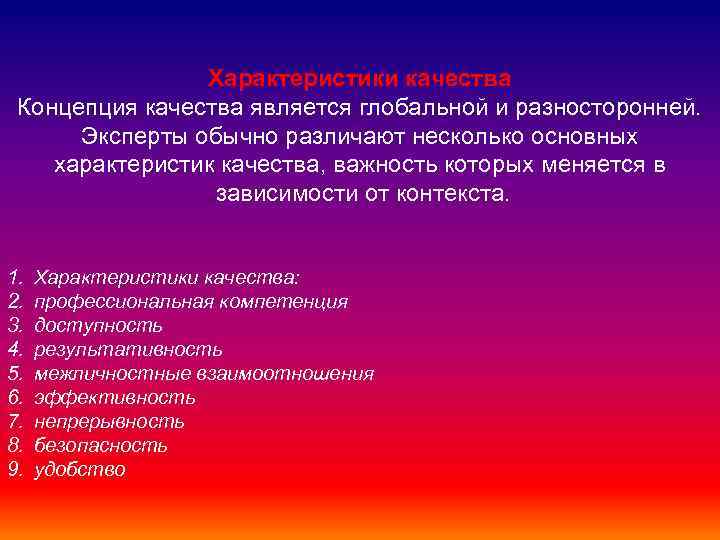 Характеристики качества
Концепция качества является глобальной и разносторонней. Эксперты обычно различают несколько основных характеристик качества, важность которых меняется в зависимости от контекста.

1. Характеристики качества:
2. профессиональная компетенция
3. доступность
4. результативность
5. межличностные взаимоотношения
6. эффективность
7. непрерывность
8. безопасность
9. удобство